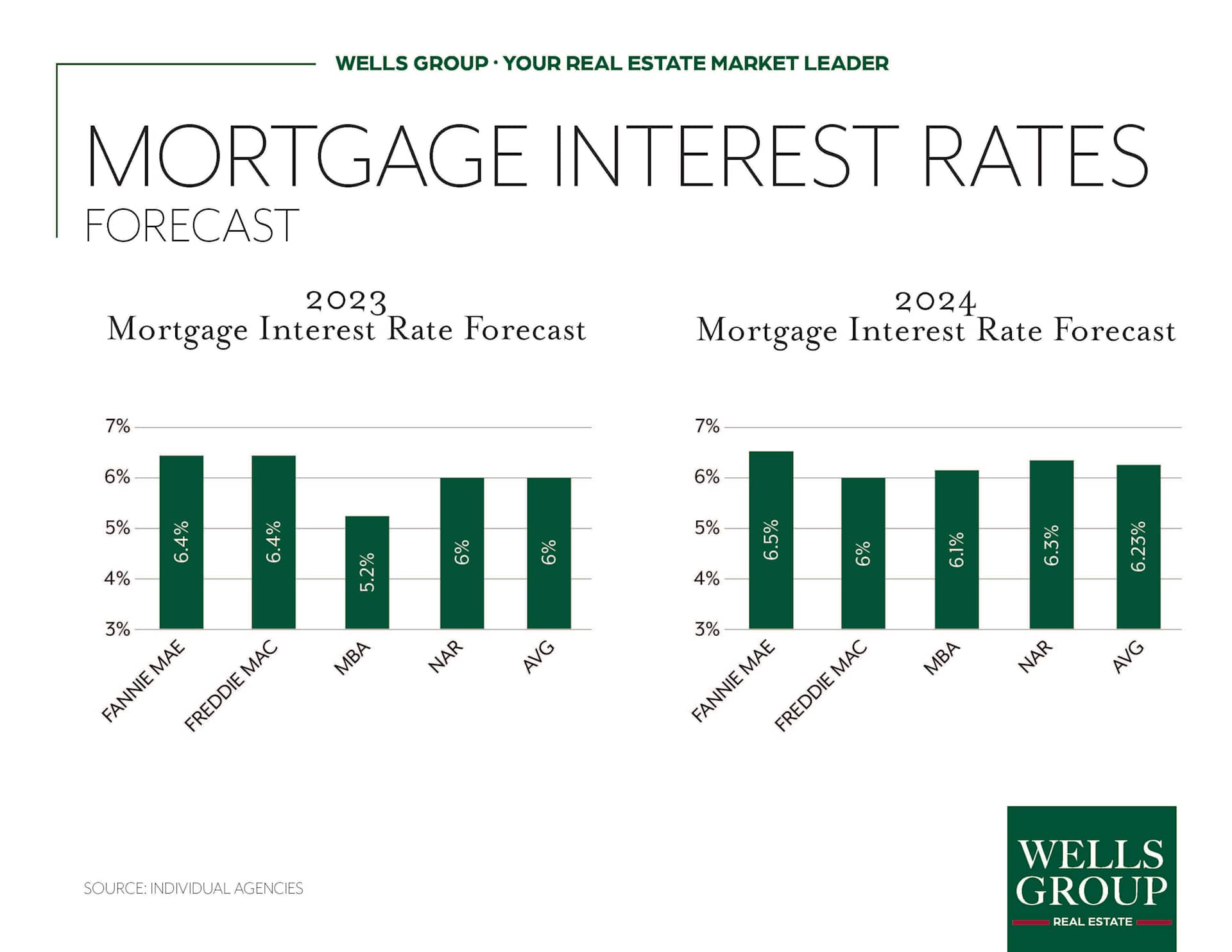 WELLS GROUP · YOUR REAL ESTATE MARKET LEADER

MORTGAGE INTEREST RATES
FORECAST

2023
Mortgage Interest Rate Forecast

7%
6%
5%
4%
3%

6.4%
6.4%
5.2%
6%
6%

FANNIE MAE
FREDDIE MAC
MBA
NAR
AVG

2024
Mortgage Interest Rate Forecast

7%
6%
5%
4%
3%

6.5%
6%
6.1%
6.3%
6.23%

FANNIE MAE
FREDDIE MAC
MBA
NAR
AVG

SOURCE: INDIVIDUAL AGENCIES

WELLS GROUP
REAL ESTATE